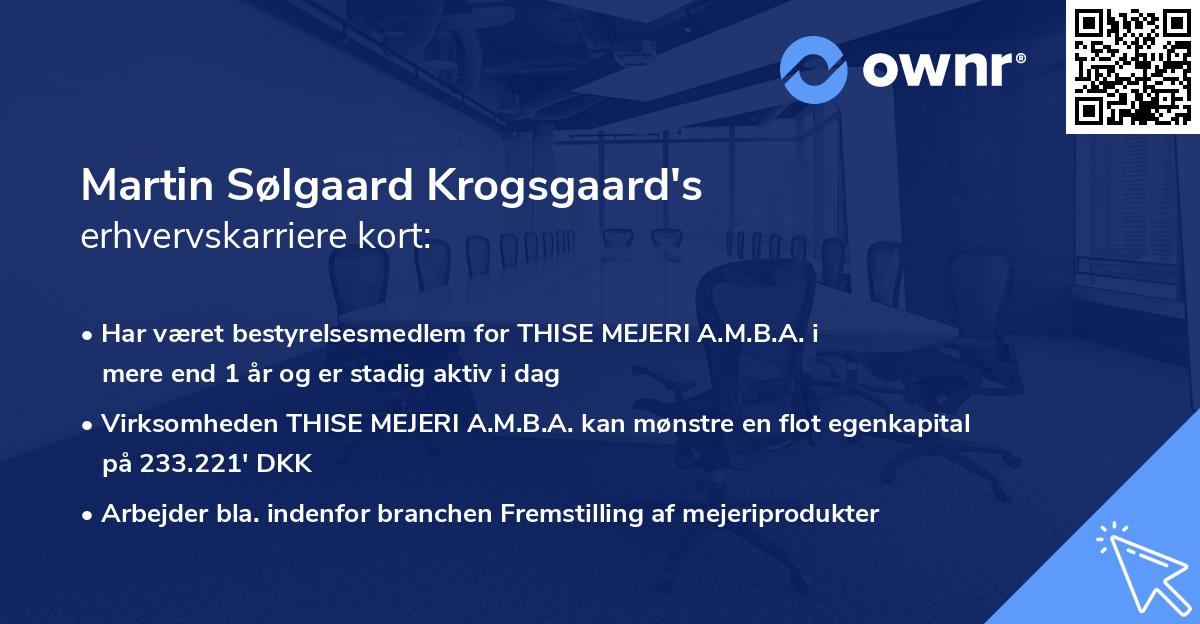 ownr®

Martin Sølgaard Krogsgaard's
erhvervskarriere kort:

• Har været bestyrelsesmedlem for THISE MEJERI A.M.B.A. i mere end 1 år og er stadig aktiv i dag

• Virksomheden THISE MEJERI A.M.B.A. kan mønstre en flot egenkapital på 233.221' DKK

• Arbejder bla. indenfor branchen Fremstilling af mejeriprodukter